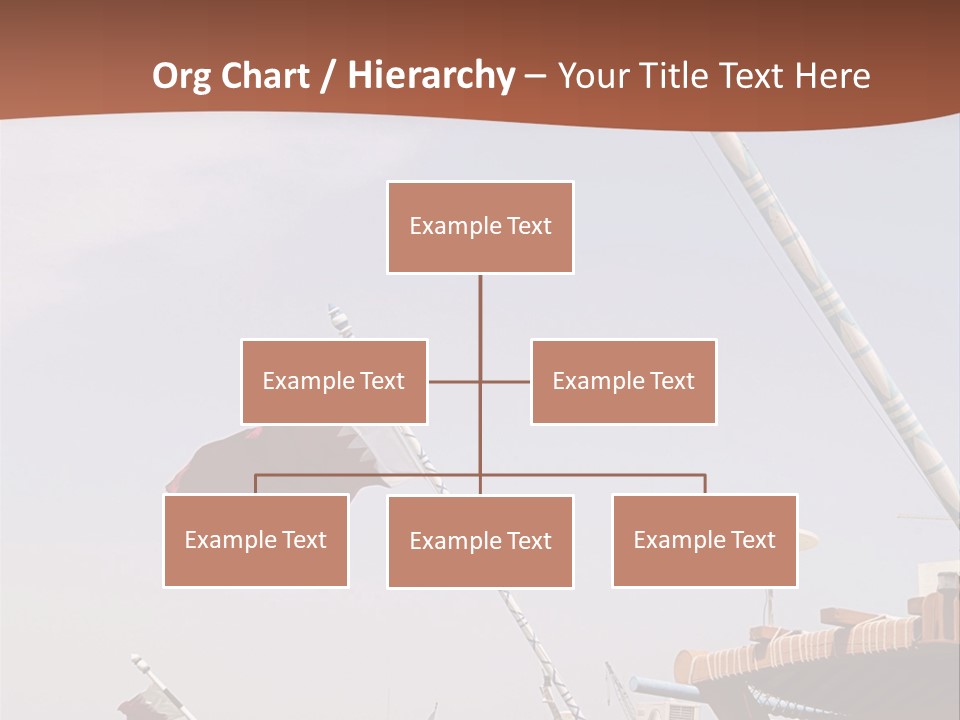 Org Chart / Hierarchy – Your Title Text Here

Example Text

Example Text

Example Text

Example Text

Example Text

Example Text